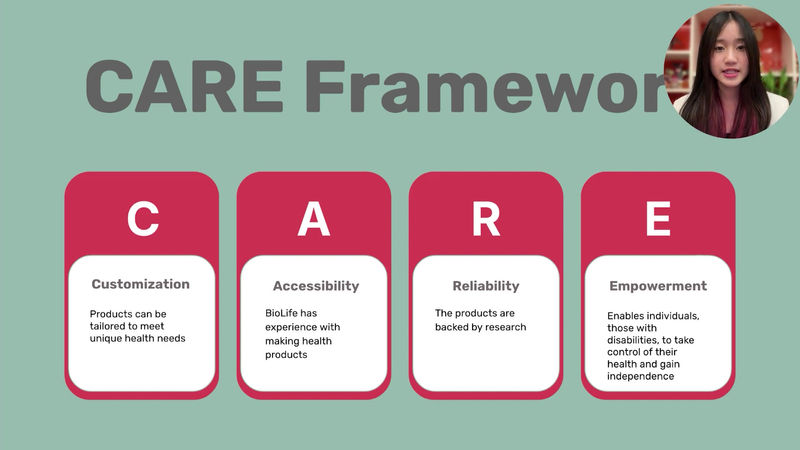 CARE Framewor

C

Customization

Products can be tailored to meet unique health needs

A

Accessibility

BioLife has experience with making health products

R

Reliability

The products are backed by research

E

Empowerment

Enables individuals, those with disabilities, to take control of their health and gain independence